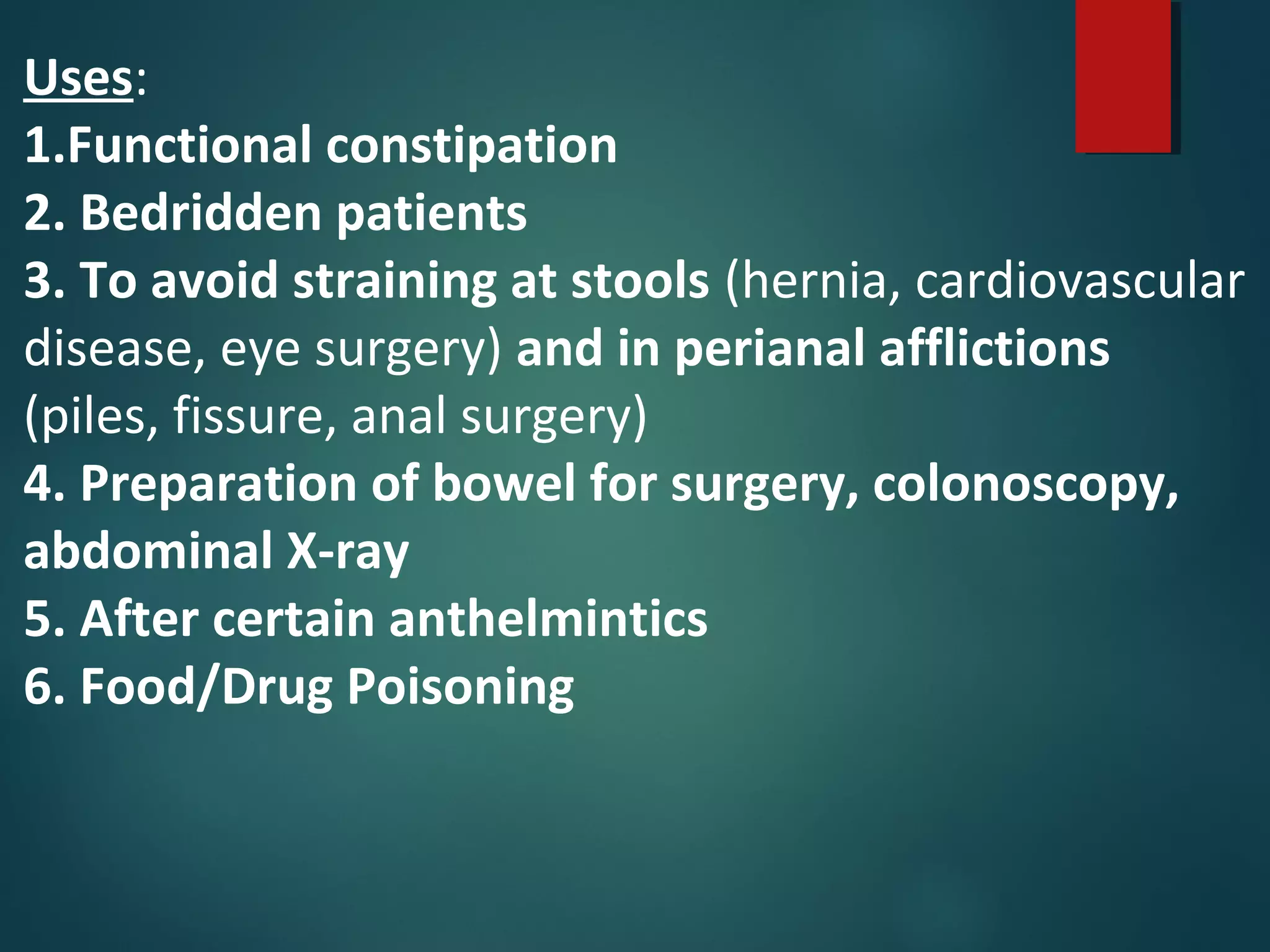 Uses:
1.Functional constipation
2. Bedridden patients
3. To avoid straining at stools (hernia, cardiovascular disease, eye surgery) and in perianal afflictions (piles, fissure, anal surgery)
4. Preparation of bowel for surgery, colonoscopy, abdominal X-ray
5. After certain anthelmintics
6. Food/Drug Poisoning